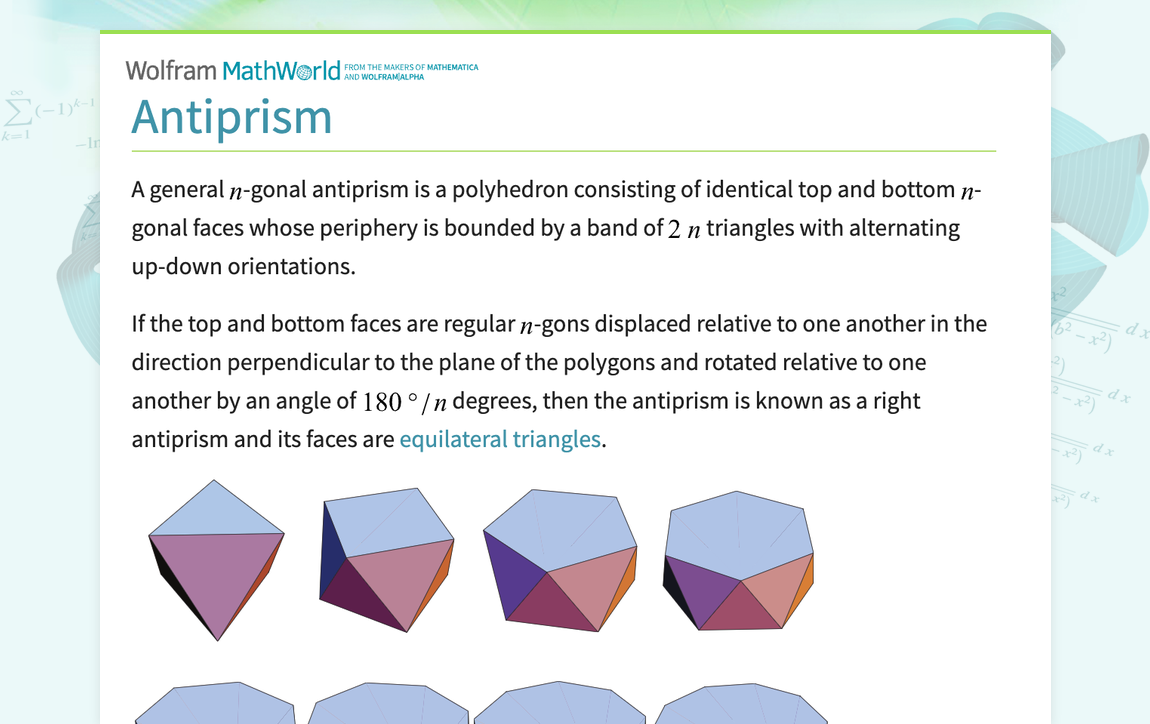 Wolfram MathWorld FROM THE MAKERS OF MATHEMATICA AND WOLFRAM|ALPHA

Antiprism

A general $n$-gonal antiprism is a polyhedron consisting of identical top and bottom $n$-gonal faces whose periphery is bounded by a band of $2n$ triangles with alternating up-down orientations.

If the top and bottom faces are regular $n$-gons displaced relative to one another in the direction perpendicular to the plane of the polygons and rotated relative to one another by an angle of $180°/n$ degrees, then the antiprism is known as a right antiprism and its faces are equilateral triangles.